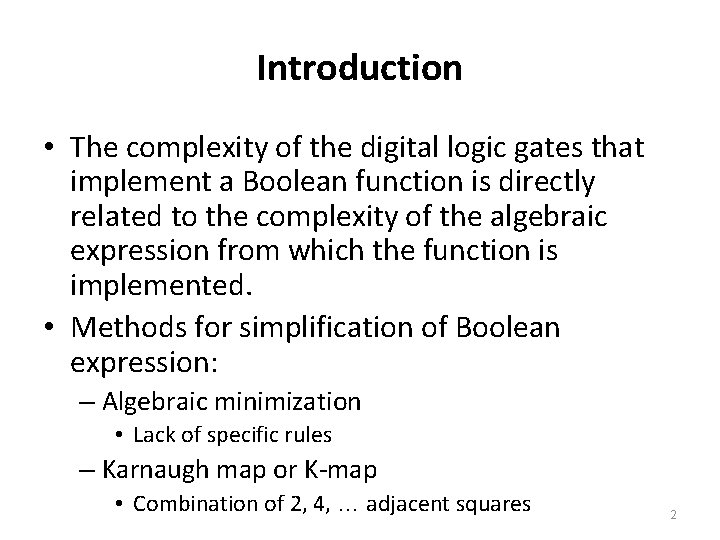 Introduction

• The complexity of the digital logic gates that implement a Boolean function is directly related to the complexity of the algebraic expression from which the function is implemented.

• Methods for simplification of Boolean expression:
– Algebraic minimization
• Lack of specific rules
– Karnaugh map or K-map
• Combination of 2, 4, … adjacent squares

2